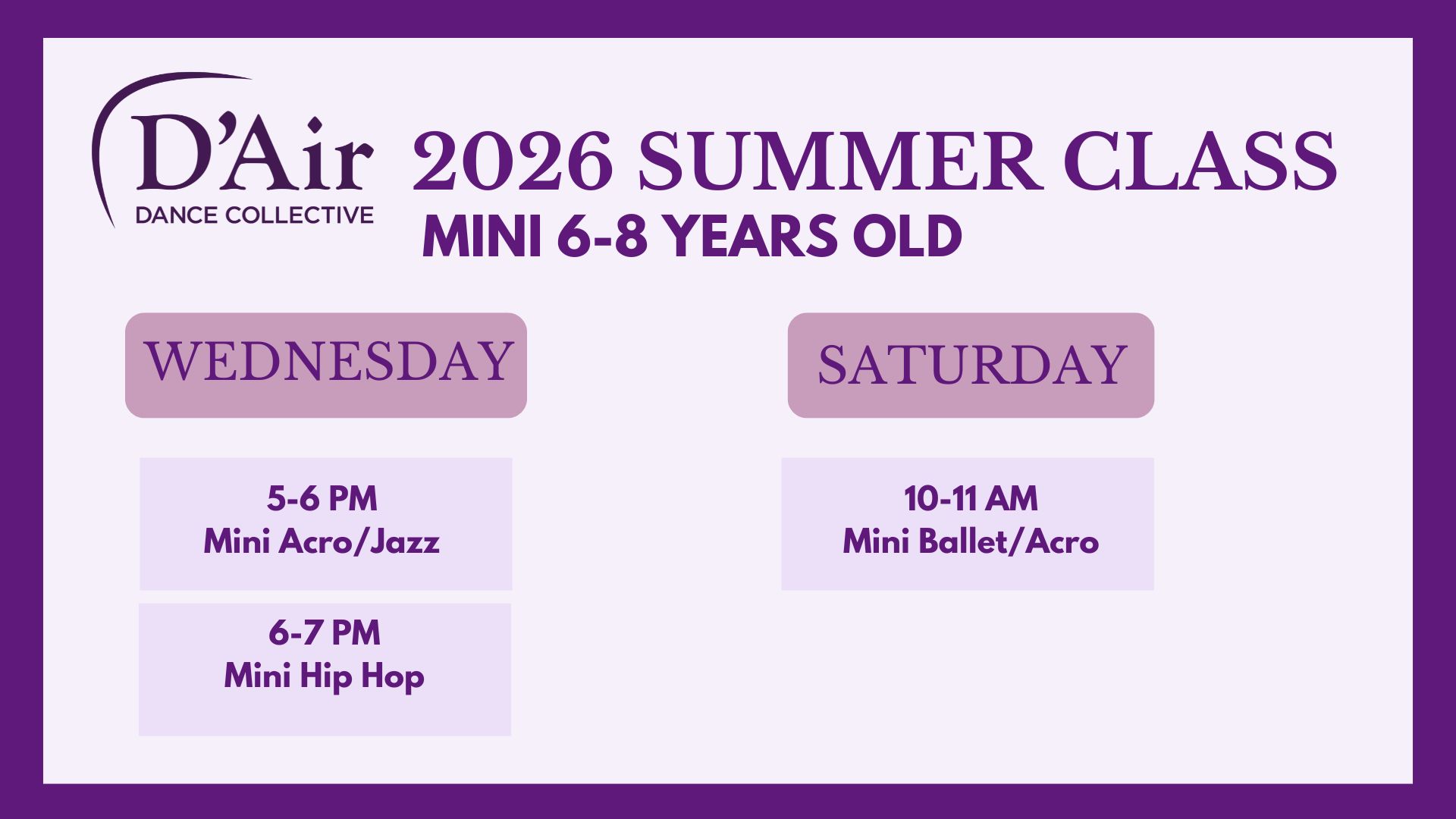 D'Air
DANCE COLLECTIVE

2026 SUMMER CLASS
MINI 6-8 YEARS OLD

WEDNESDAY

5-6 PM
Mini Acro/Jazz

6-7 PM
Mini Hip Hop

SATURDAY

10-11 AM
Mini Ballet/Acro